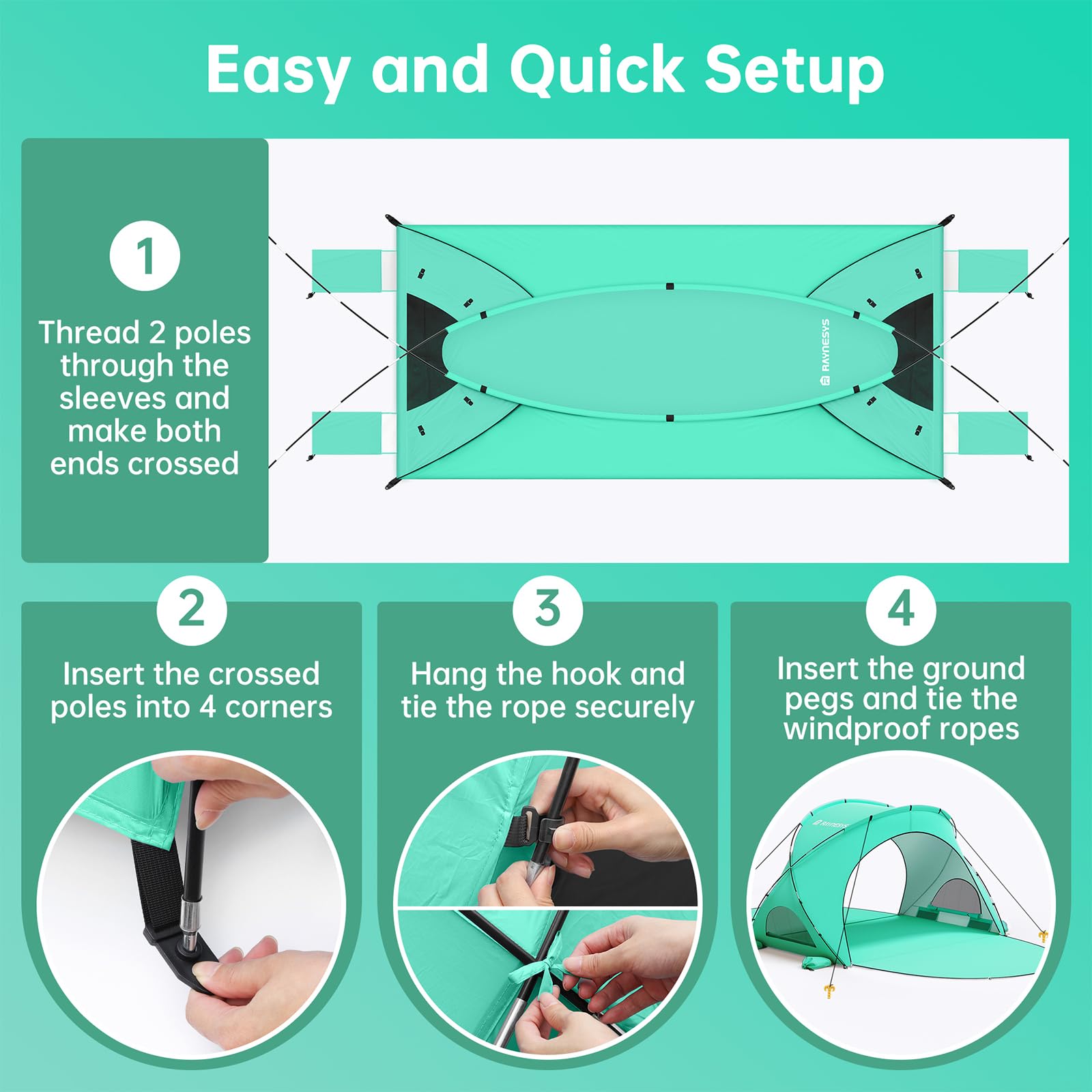 Easy and Quick Setup

1

Thread 2 poles through the sleeves and make both ends crossed

RAYNESYS

2

Insert the crossed poles into 4 corners

3

Hang the hook and tie the rope securely

4

Insert the ground pegs and tie the windproof ropes

RAYNESYS